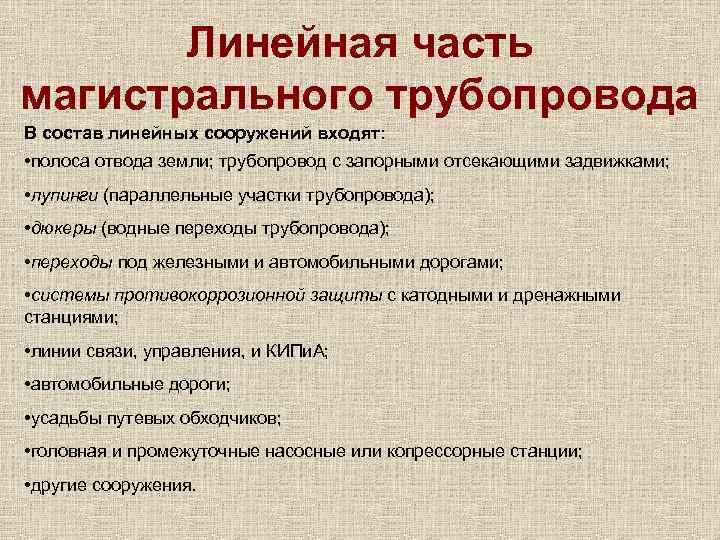 Линейная часть магистрального трубопровода

В состав линейных сооружений входят:

•полоса отвода земли; трубопровод с запорными отсекающими задвижками;

•лупинги (параллельные участки трубопровода);

•дюкеры (водные переходы трубопровода);

•переходы под железными и автомобильными дорогами;

•системы противокоррозионной защиты с катодными и дренажными станциями;

•линии связи, управления, и КИПиА;

•автомобильные дороги;

•усадьбы путевых обходчиков;

•головная и промежуточные насосные или копрессорные станции;

•другие сооружения.